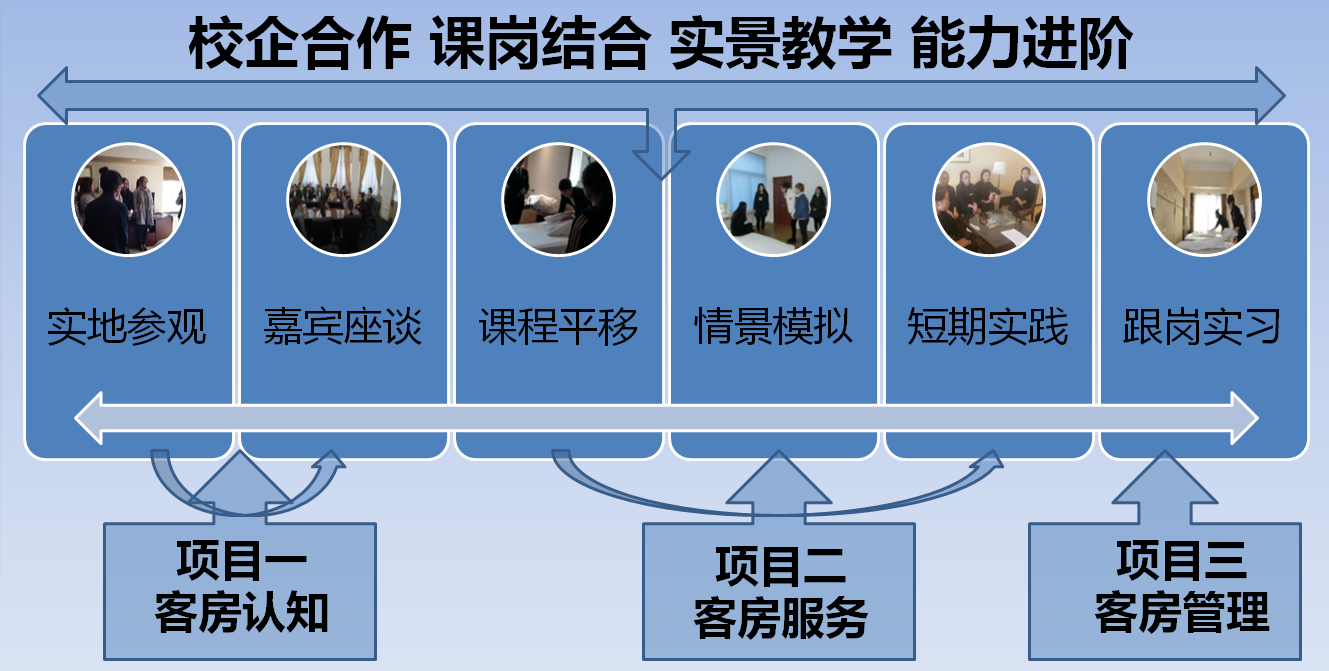 校企合作 课岗结合 实景教学 能力进阶

实地参观

嘉宾座谈

课程平移

情景模拟

短期实践

跟岗实习

项目一
客房认知

项目二
客房服务

项目三
客房管理